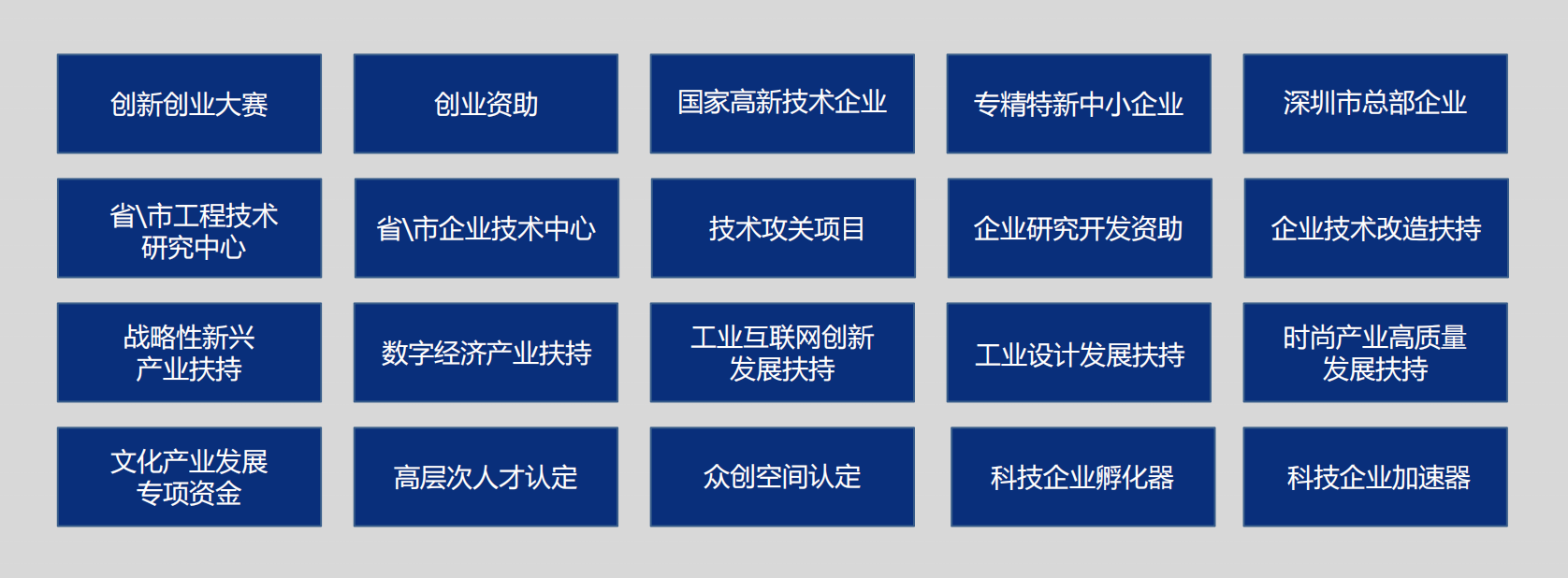 创新创业大赛

创业资助

国家高新技术企业

专精特新中小企业

深圳市总部企业

省\市工程技术研究中心

省\市企业技术中心

技术攻关项目

企业研究开发资助

企业技术改造扶持

战略性新兴产业扶持

数字经济产业扶持

工业互联网创新发展扶持

工业设计发展扶持

时尚产业高质量发展扶持

文化产业发展专项资金

高层次人才认定

众创空间认定

科技企业孵化器

科技企业加速器